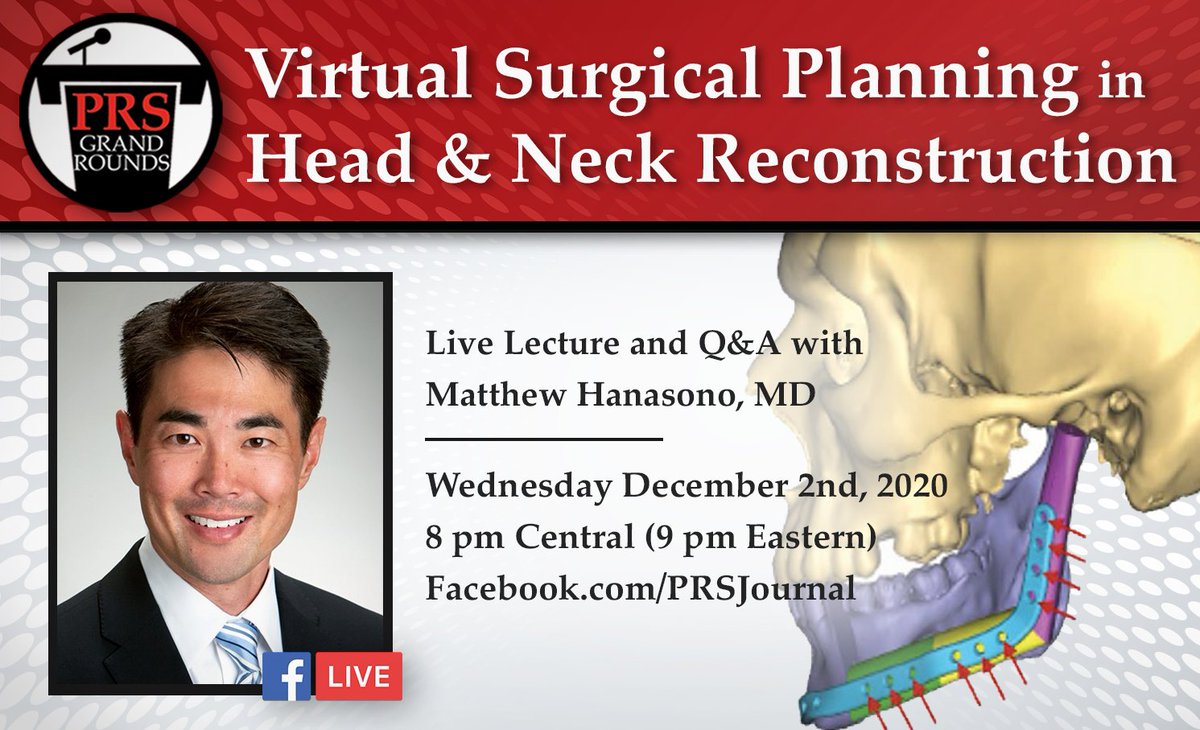 PRS GRAND ROUNDS

Virtual Surgical Planning in Head & Neck Reconstruction

Live Lecture and Q&A with Matthew Hanasono, MD

Wednesday December 2nd, 2020
8 pm Central (9 pm Eastern)
Facebook.com/PRSJournal

f LIVE